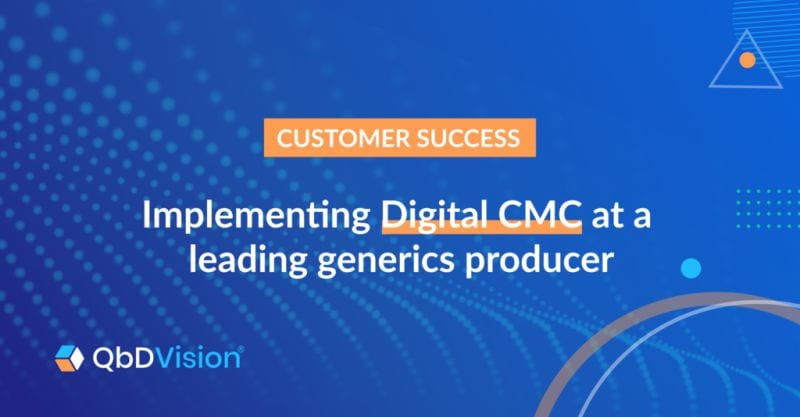 CUSTOMER SUCCESS

Implementing Digital CMC at a leading generics producer

QbDVision®